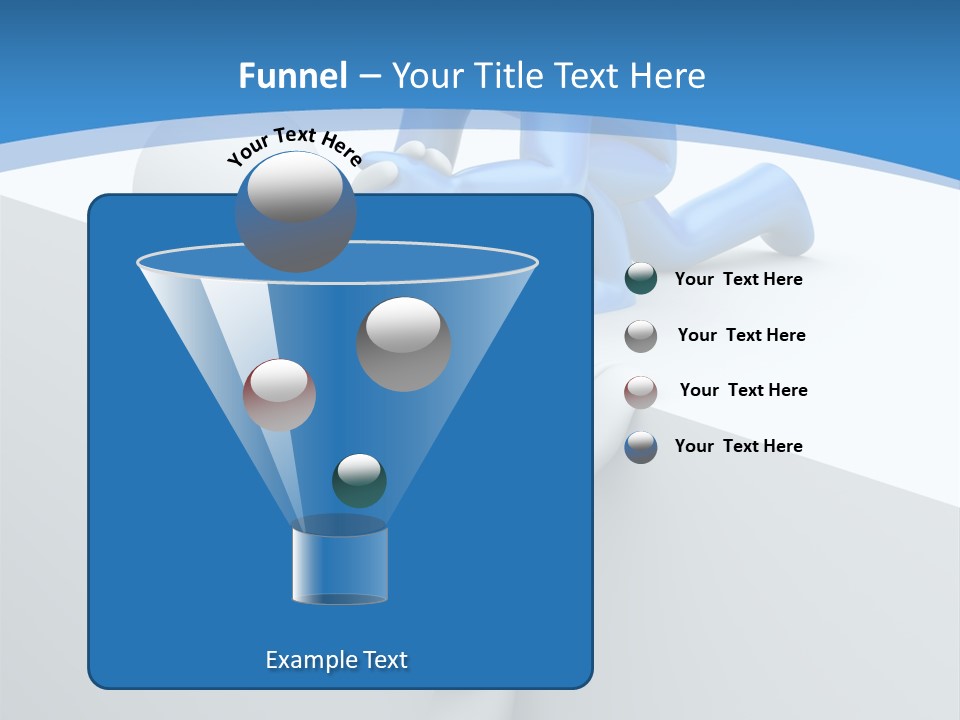 Funnel – Your Title Text Here

Your Text Here

Example Text

Your Text Here

Your Text Here

Your Text Here

Your Text Here